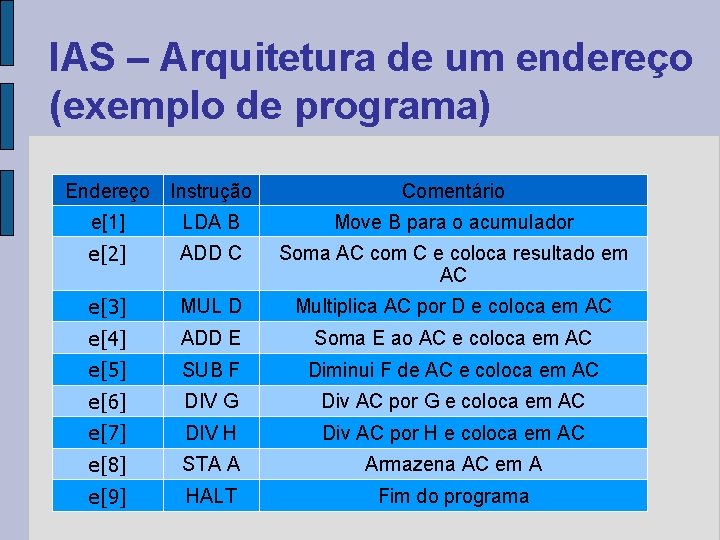 IAS – Arquitetura de um endereço (exemplo de programa)

| Endereço | Instrução | Comentário |
|---|---|---|
| e[1] | LDA B | Move B para o acumulador |
| e[2] | ADD C | Soma AC com C e coloca resultado em AC |
| e[3] | MUL D | Multiplica AC por D e coloca em AC |
| e[4] | ADD E | Soma E ao AC e coloca em AC |
| e[5] | SUB F | Diminui F de AC e coloca em AC |
| e[6] | DIV G | Div AC por G e coloca em AC |
| e[7] | DIV H | Div AC por H e coloca em AC |
| e[8] | STA A | Armazena AC em A |
| e[9] | HALT | Fim do programa |